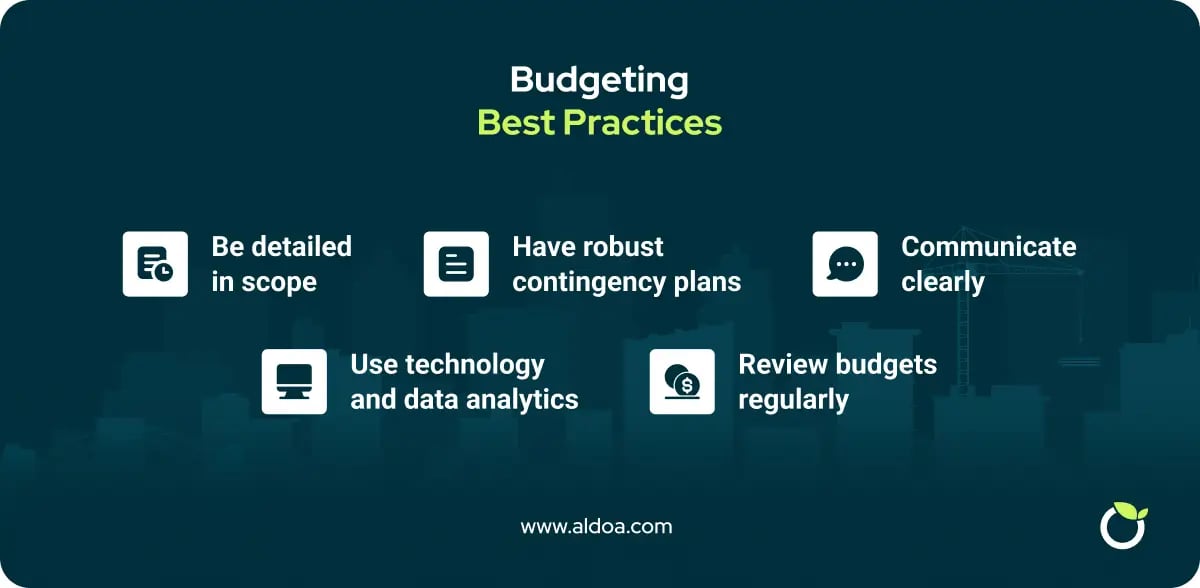 Budgeting
Best Practices

Be detailed in scope

Have robust contingency plans

Communicate clearly

Use technology and data analytics

Review budgets regularly

www.aldoa.com